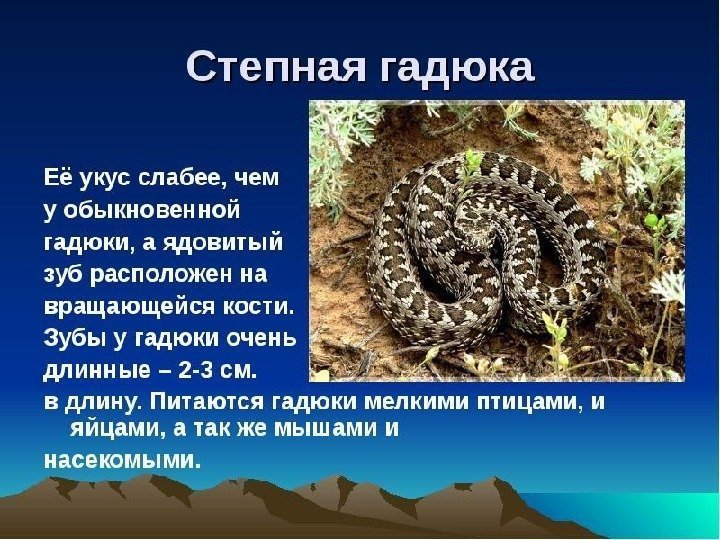 Степная гадюка

Её укус слабее, чем у обыкновенной гадюки, а ядовитый зуб расположен на вращающейся кости. Зубы у гадюки очень длинные – 2-3 см. в длину. Питаются гадюки мелкими птицами, и яйцами, а так же мышами и насекомыми.